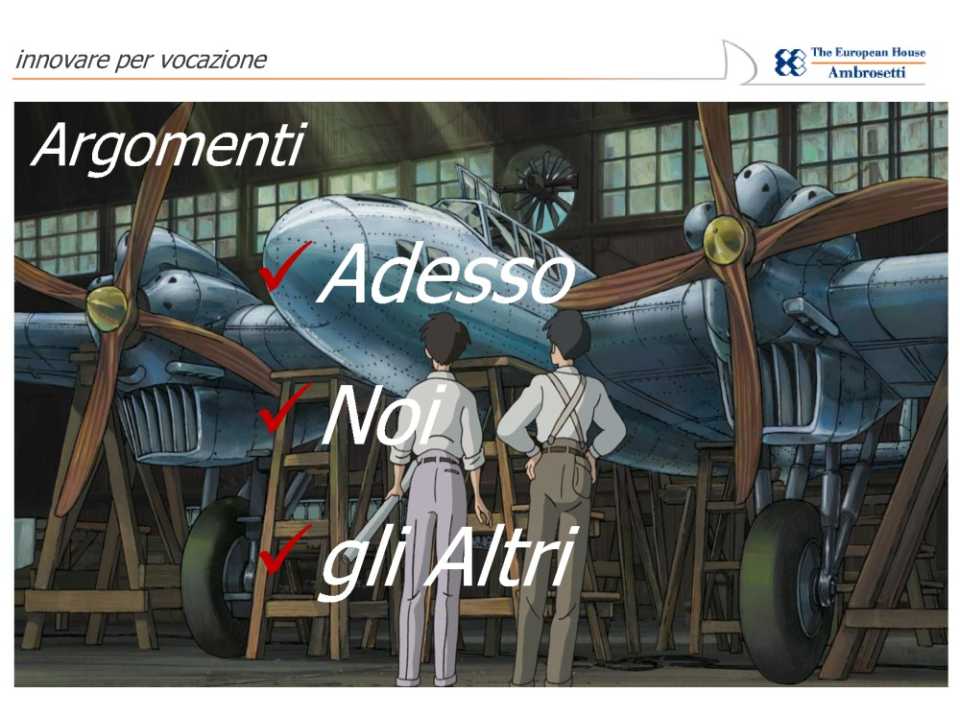 innovare per vocazione

The European House
Ambrosetti

Argomenti

✓ Adesso

✓ Noi

✓ gli Altri